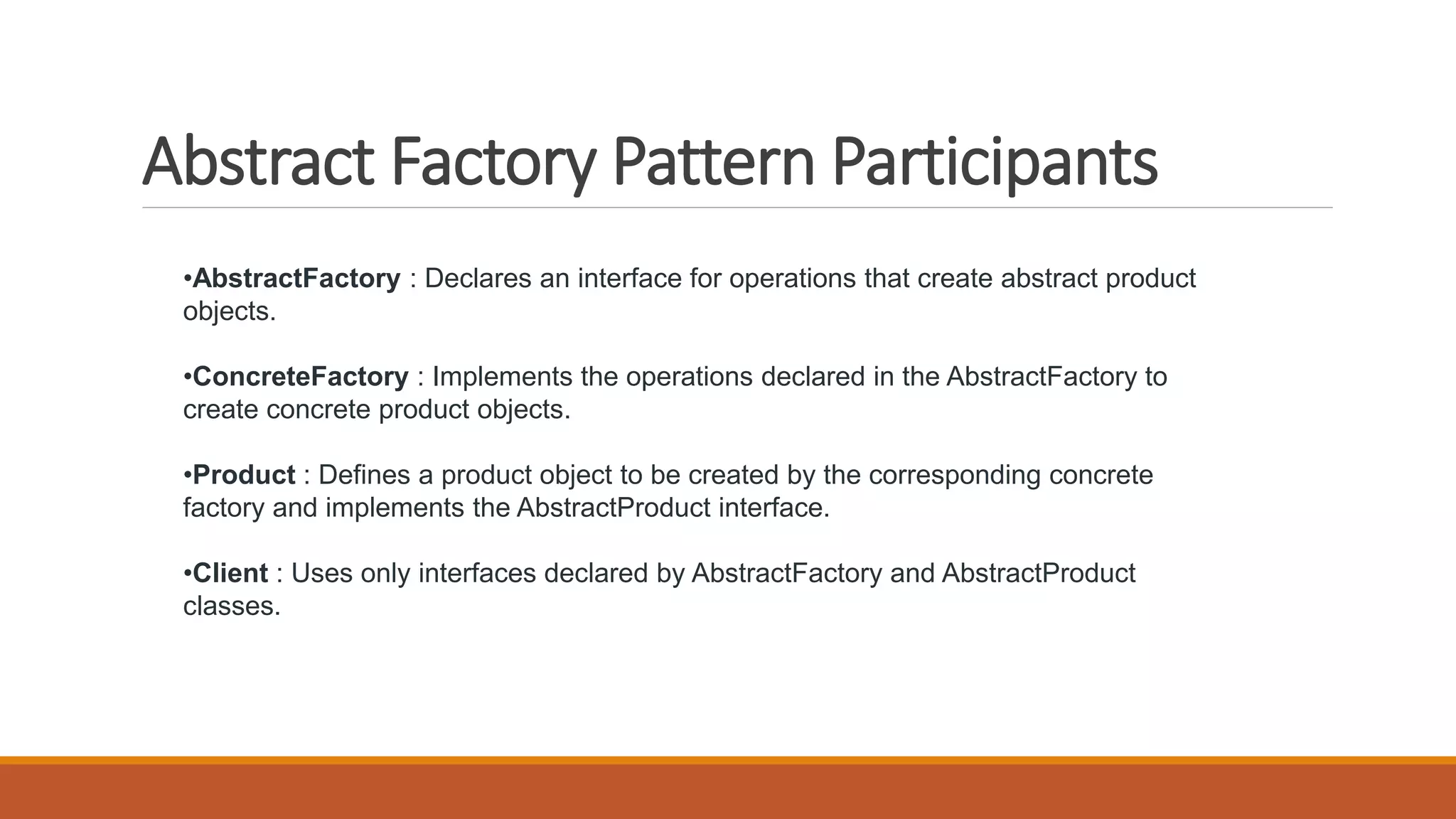 Abstract Factory Pattern Participants

•AbstractFactory : Declares an interface for operations that create abstract product objects.

•ConcreteFactory : Implements the operations declared in the AbstractFactory to create concrete product objects.

•Product : Defines a product object to be created by the corresponding concrete factory and implements the AbstractProduct interface.

•Client : Uses only interfaces declared by AbstractFactory and AbstractProduct classes.